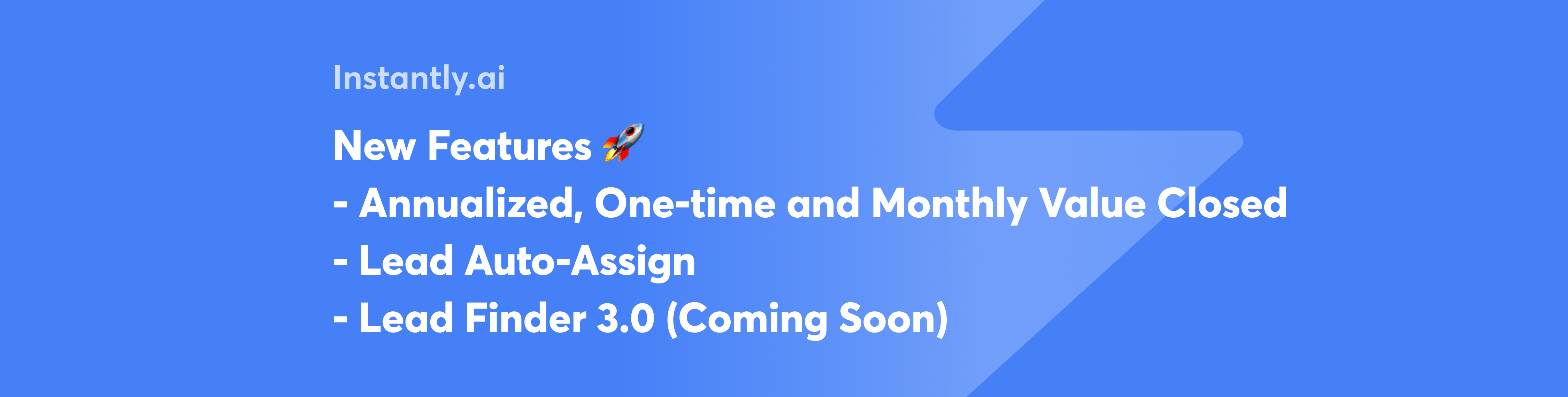 Instantly.ai

New Features 🚀
- Annualized, One-time and Monthly Value Closed
- Lead Auto-Assign
- Lead Finder 3.0 (Coming Soon)